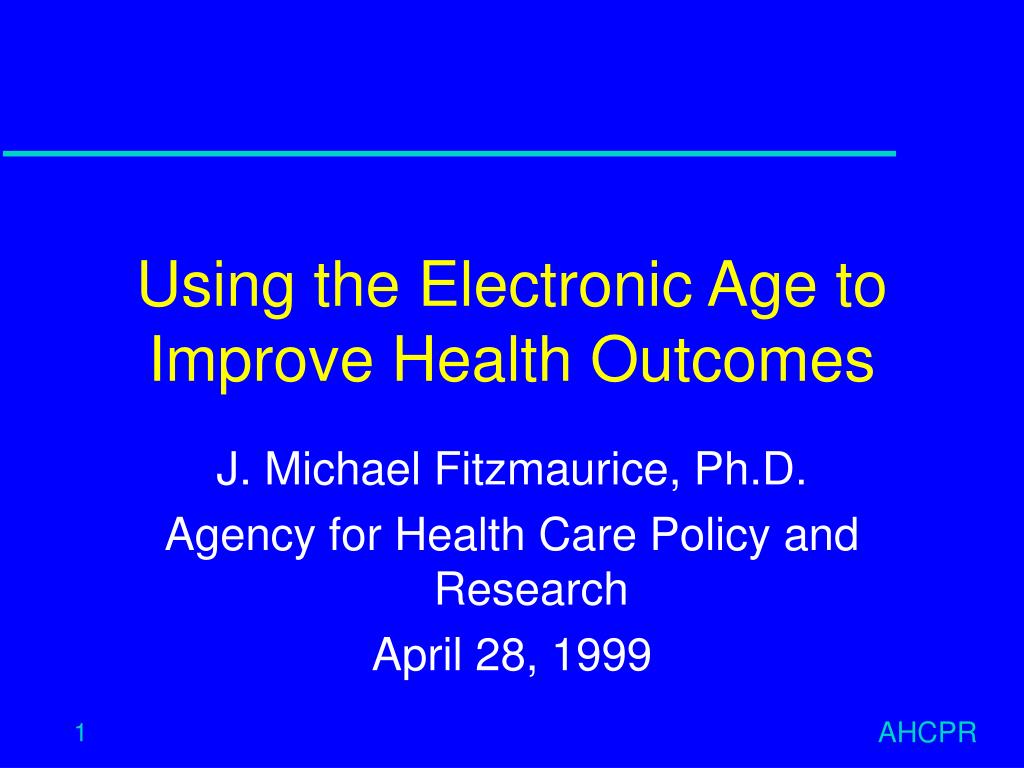 Using the Electronic Age to Improve Health Outcomes

J. Michael Fitzmaurice, Ph.D.

Agency for Health Care Policy and Research

April 28, 1999

1

AHCPR